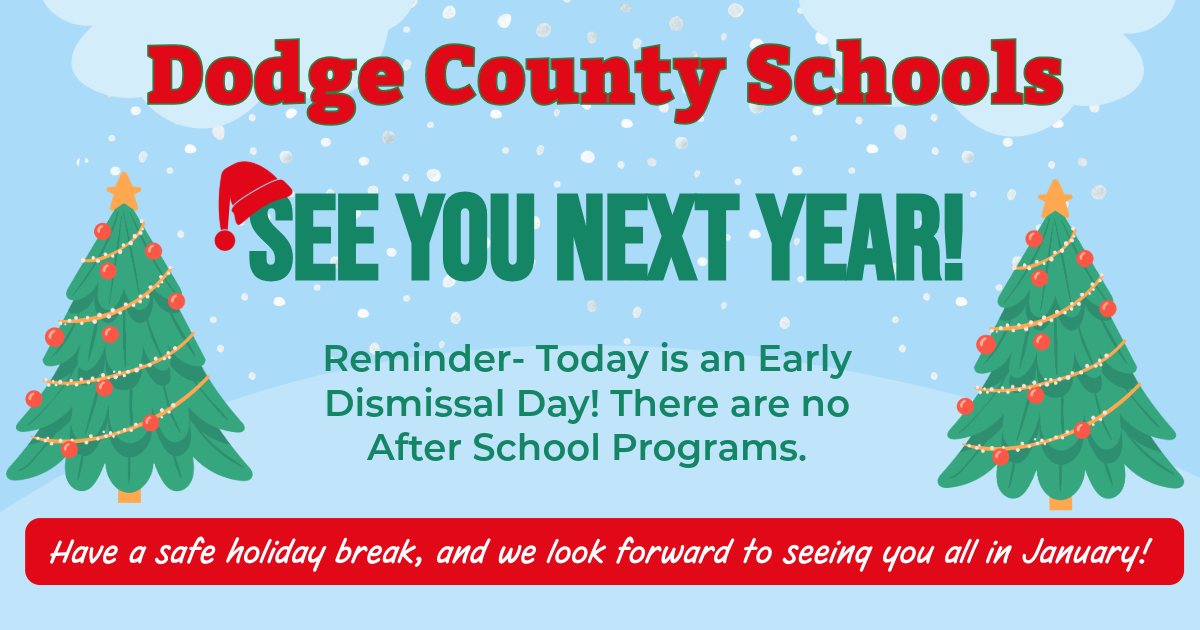 Dodge County Schools

SEE YOU NEXT YEAR!

Reminder- Today is an Early Dismissal Day! There are no After School Programs.

Have a safe holiday break, and we look forward to seeing you all in January!